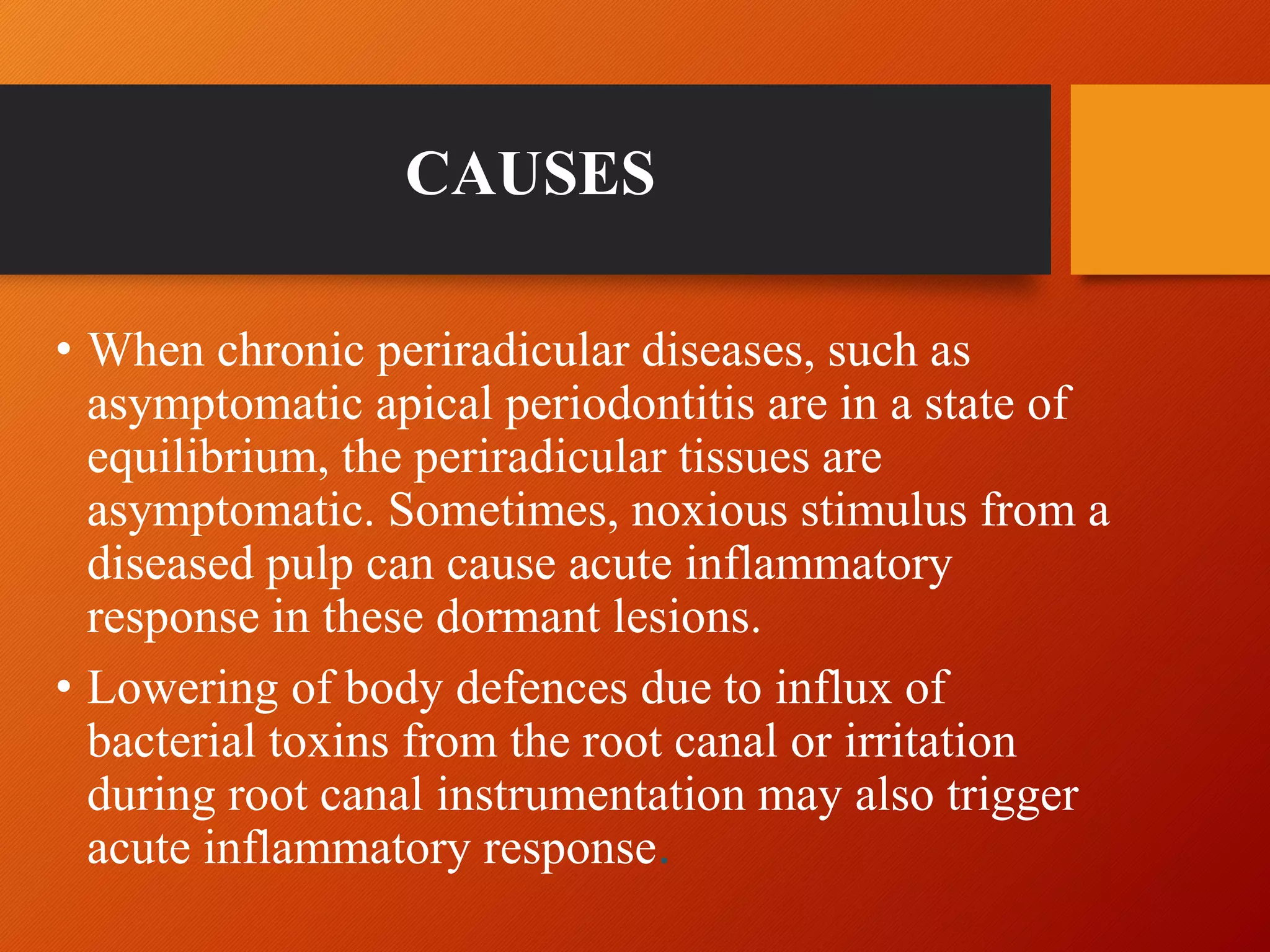 CAUSES

• When chronic periradicular diseases, such as asymptomatic apical periodontitis are in a state of equilibrium, the periradicular tissues are asymptomatic. Sometimes, noxious stimulus from a diseased pulp can cause acute inflammatory response in these dormant lesions.

• Lowering of body defences due to influx of bacterial toxins from the root canal or irritation during root canal instrumentation may also trigger acute inflammatory response.